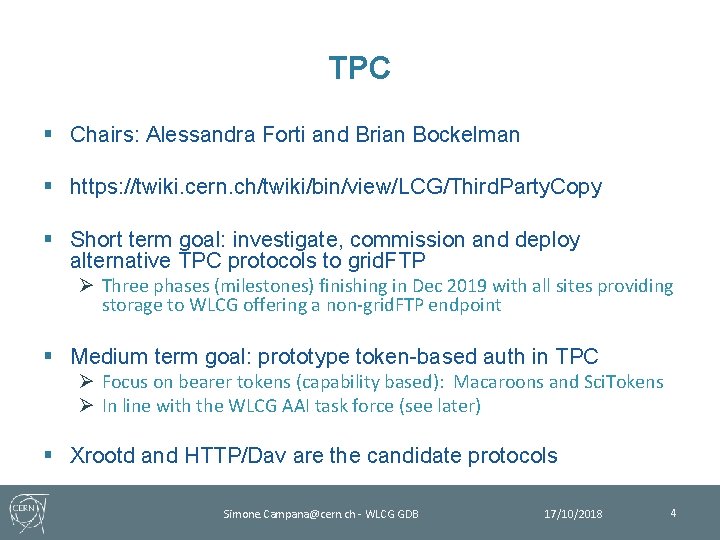 TPC

▪ Chairs: Alessandra Forti and Brian Bockelman

▪ https://twiki.cern.ch/twiki/bin/view/LCG/ThirdPartyCopy

▪ Short term goal: investigate, commission and deploy alternative TPC protocols to gridFTP
➢ Three phases (milestones) finishing in Dec 2019 with all sites providing storage to WLCG offering a non-gridFTP endpoint

▪ Medium term goal: prototype token-based auth in TPC
➢ Focus on bearer tokens (capability based): Macaroons and SciTokens
➢ In line with the WLCG AAI task force (see later)

▪ Xrootd and HTTP/Dav are the candidate protocols

CERN

Simone.Campana@cern.ch - WLCG GDB 17/10/2018 4